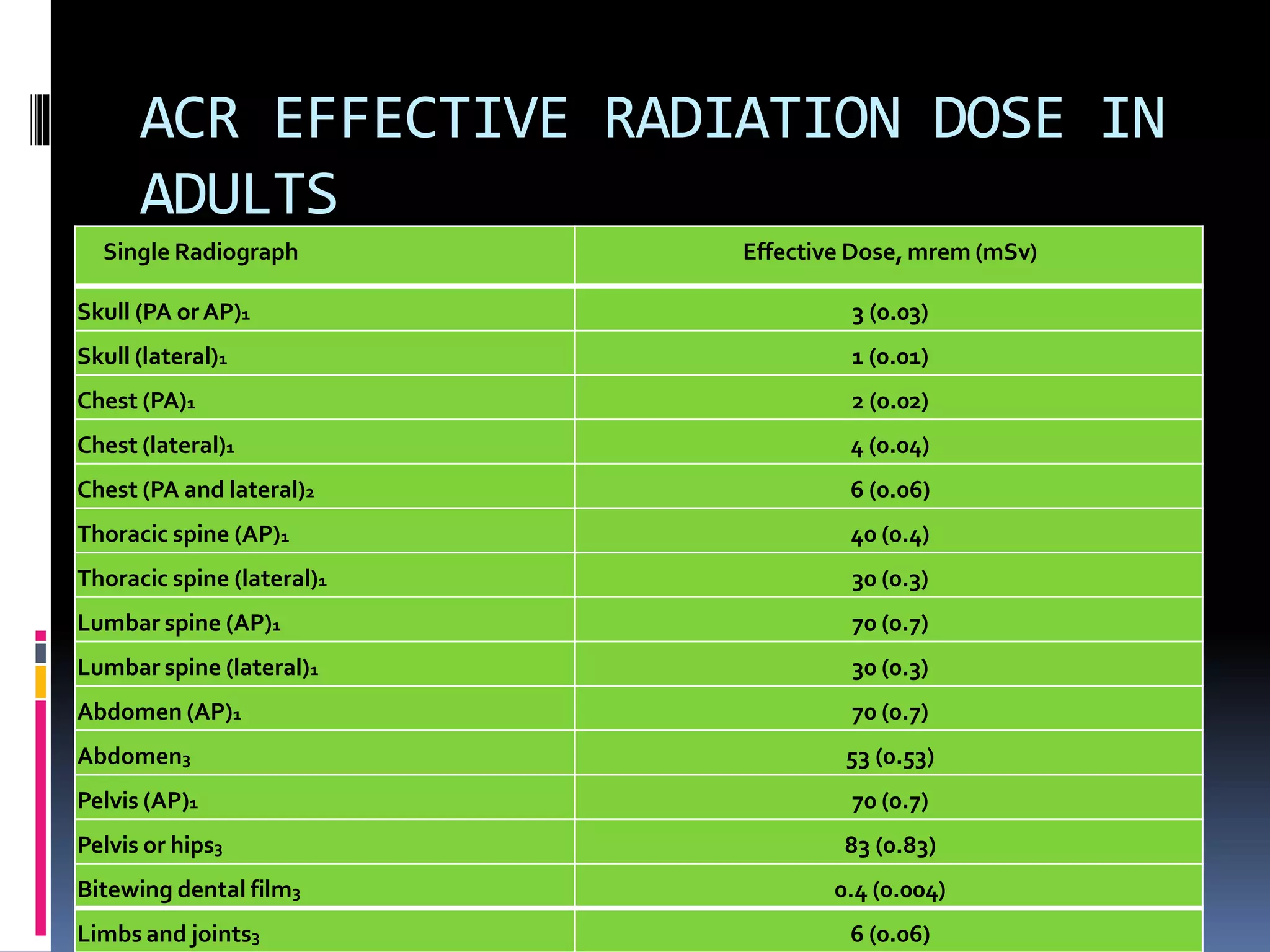 ACR EFFECTIVE RADIATION DOSE IN ADULTS

| Single Radiograph | Effective Dose, mrem (mSv) |
|---|---|
| Skull (PA or AP)$_1$ | 3 (0.03) |
| Skull (lateral)$_1$ | 1 (0.01) |
| Chest (PA)$_1$ | 2 (0.02) |
| Chest (lateral)$_1$ | 4 (0.04) |
| Chest (PA and lateral)$_2$ | 6 (0.06) |
| Thoracic spine (AP)$_1$ | 40 (0.4) |
| Thoracic spine (lateral)$_1$ | 30 (0.3) |
| Lumbar spine (AP)$_1$ | 70 (0.7) |
| Lumbar spine (lateral)$_1$ | 30 (0.3) |
| Abdomen (AP)$_1$ | 70 (0.7) |
| Abdomen$_3$ | 53 (0.53) |
| Pelvis (AP)$_1$ | 70 (0.7) |
| Pelvis or hips$_3$ | 83 (0.83) |
| Bitewing dental film$_3$ | 0.4 (0.004) |
| Limbs and joints$_3$ | 6 (0.06) |